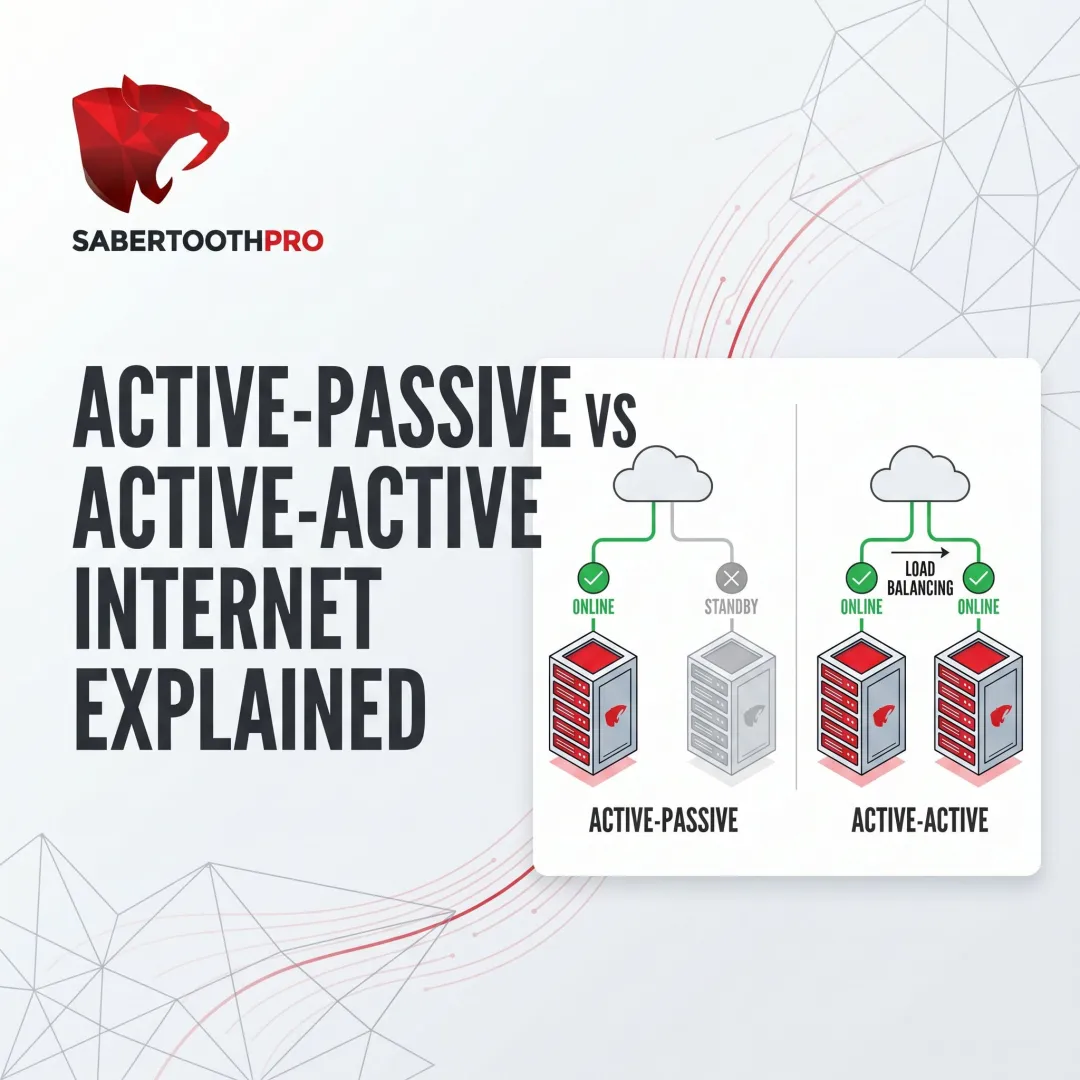 SABERTOOTHPRO

ACTIVE-PASSIVE VS ACTIVE-ACTIVE INTERNET EXPLAINED

ONLINE
STANDBY
ACTIVE-PASSIVE

LOAD BALANCING
ONLINE
ONLINE
ACTIVE-ACTIVE